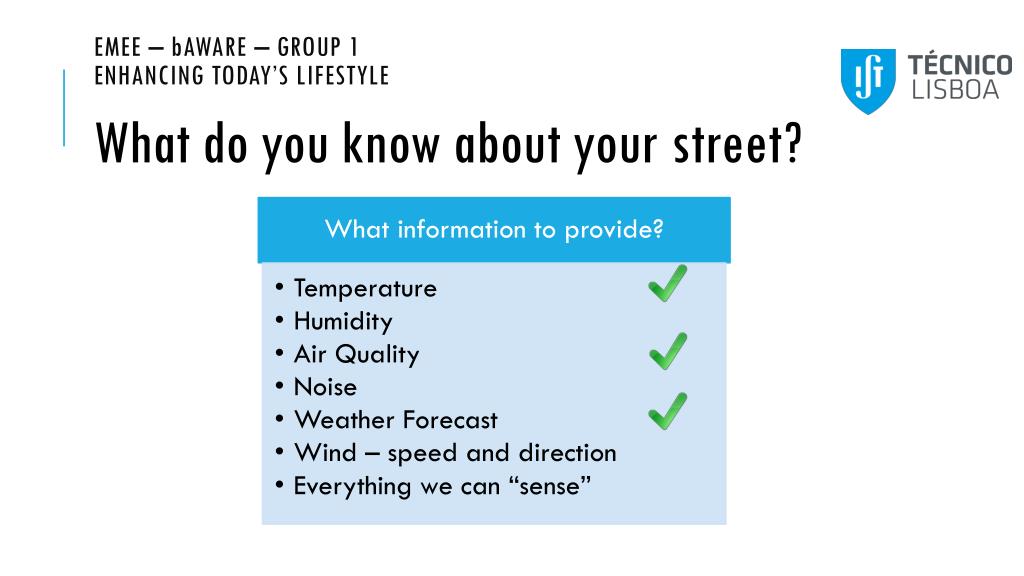 EMEE – bAWARE – GROUP 1
ENHANCING TODAY'S LIFESTYLE

TÉCNICO LISBOA

What do you know about your street?

What information to provide?

• Temperature
• Humidity
• Air Quality
• Noise
• Weather Forecast
• Wind – speed and direction
• Everything we can "sense"